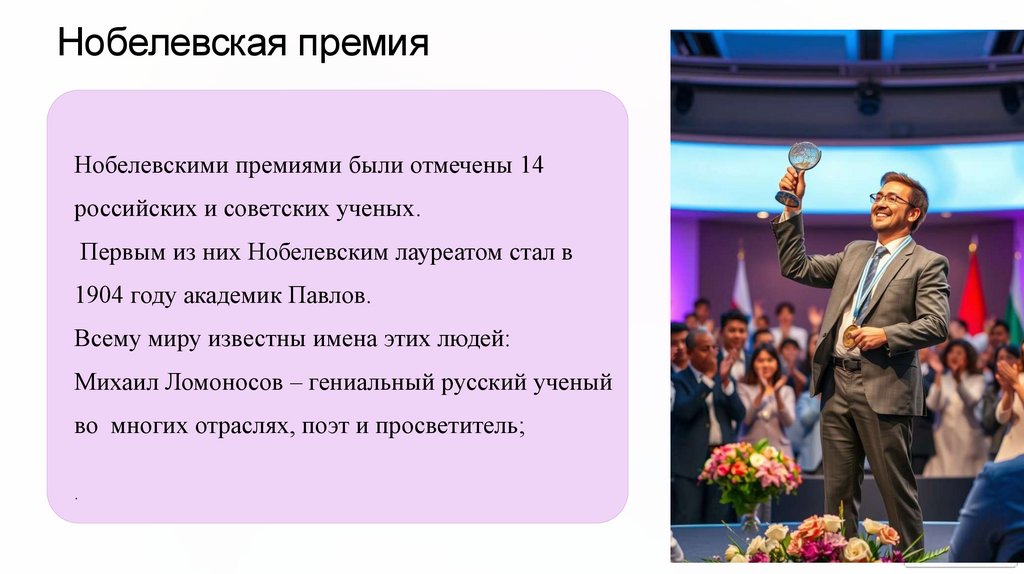 Нобелевская премия

Нобелевскими премиями были отмечены 14 российских и советских ученых.
Первым из них Нобелевским лауреатом стал в 1904 году академик Павлов.
Всему миру известны имена этих людей:
Михаил Ломоносов – гениальный русский ученый во многих отраслях, поэт и просветитель;

.